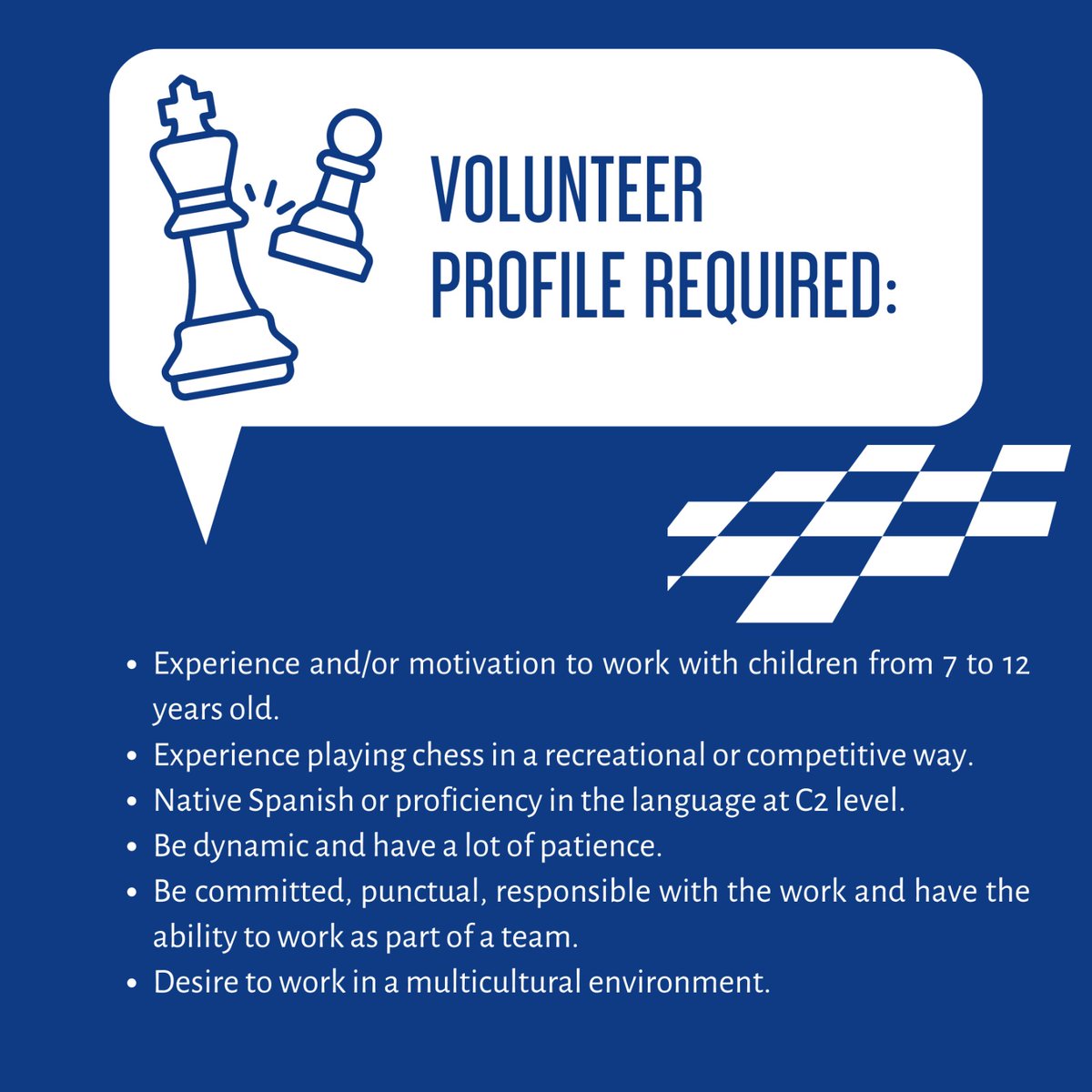 VOLUNTEER
PROFILE REQUIRED:

• Experience and/or motivation to work with children from 7 to 12 years old.
• Experience playing chess in a recreational or competitive way.
• Native Spanish or proficiency in the language at C2 level.
• Be dynamic and have a lot of patience.
• Be committed, punctual, responsible with the work and have the ability to work as part of a team.
• Desire to work in a multicultural environment.